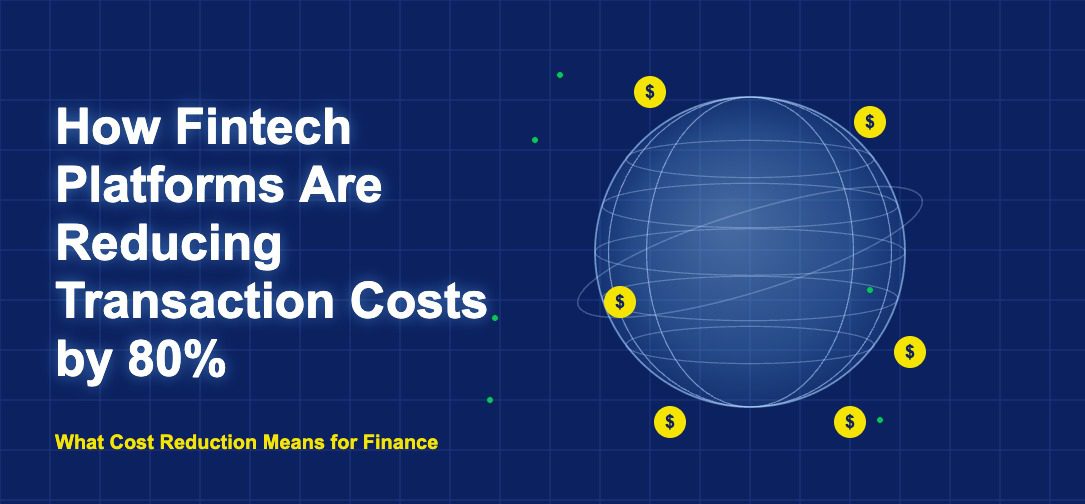 How Fintech Platforms Are Reducing Transaction Costs by 80%

What Cost Reduction Means for Finance

$

$

$

$

$

$